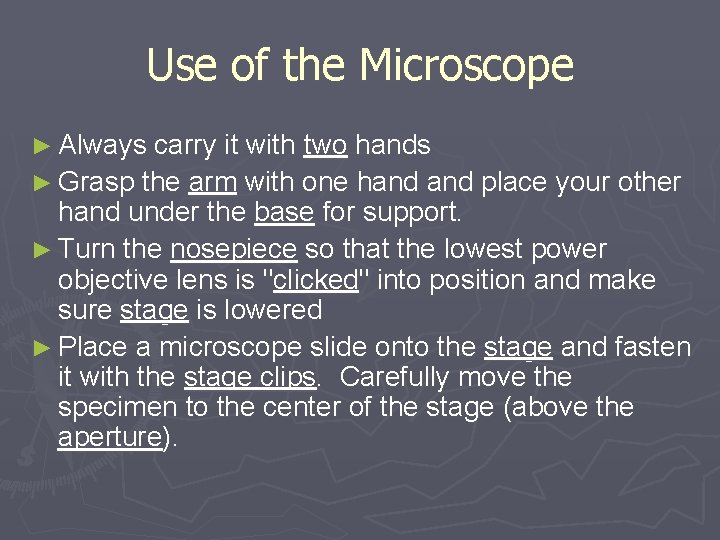 Use of the Microscope

► Always carry it with two hands

► Grasp the arm with one hand and place your other hand under the base for support.

► Turn the nosepiece so that the lowest power objective lens is "clicked" into position and make sure stage is lowered

► Place a microscope slide onto the stage and fasten it with the stage clips. Carefully move the specimen to the center of the stage (above the aperture).